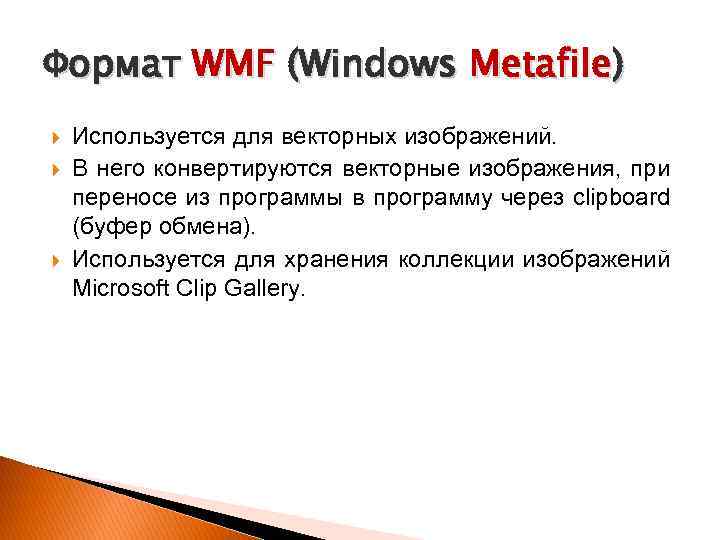 Формат WMF (Windows Metafile)

Используется для векторных изображений.

В него конвертируются векторные изображения, при переносе из программы в программу через clipboard (буфер обмена).

Используется для хранения коллекции изображений Microsoft Clip Gallery.